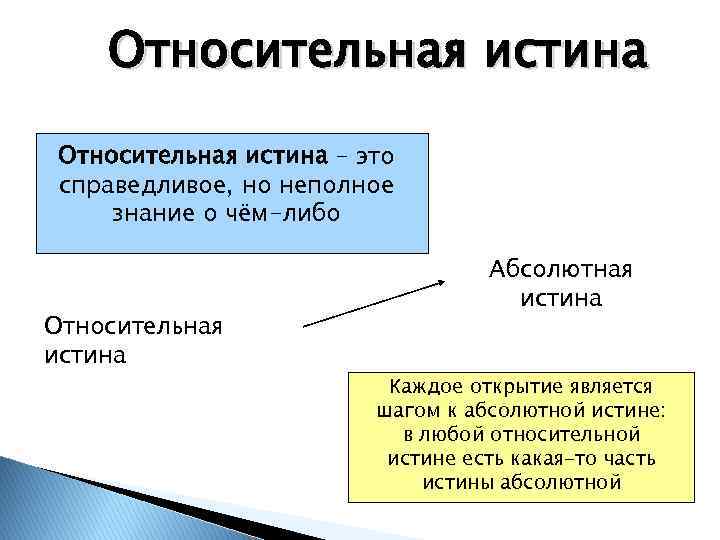 Относительная истина

Относительная истина – это справедливое, но неполное знание о чём-либо

Абсолютная истина

Относительная истина

Каждое открытие является шагом к абсолютной истине: в любой относительной истине есть какая-то часть истины абсолютной